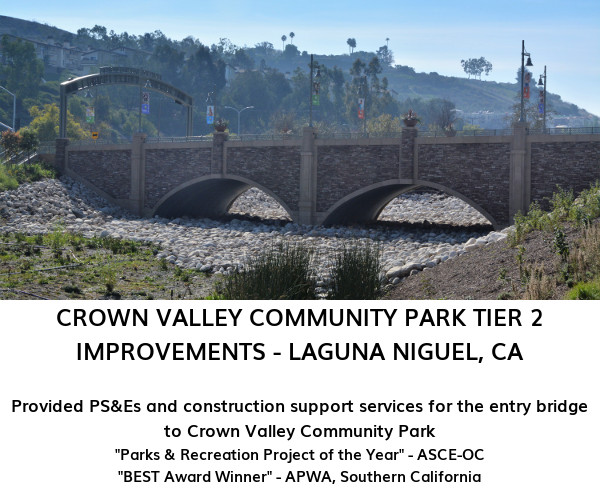 CROWN VALLEY COMMUNITY PARK TIER 2 IMPROVEMENTS - LAGUNA NIGUEL, CA

Provided PS&Es and construction support services for the entry bridge to Crown Valley Community Park

"Parks & Recreation Project of the Year" - ASCE-OC

"BEST Award Winner" - APWA, Southern California